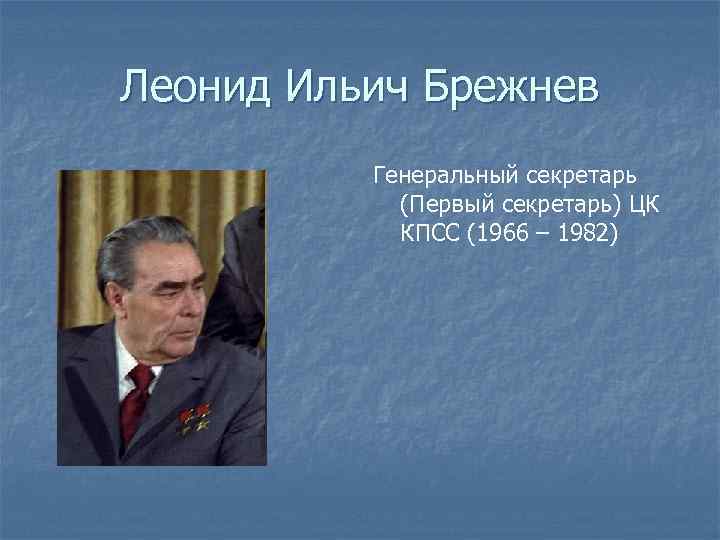 Леонид Ильич Брежнев

Генеральный секретарь (Первый секретарь) ЦК КПСС (1966 – 1982)